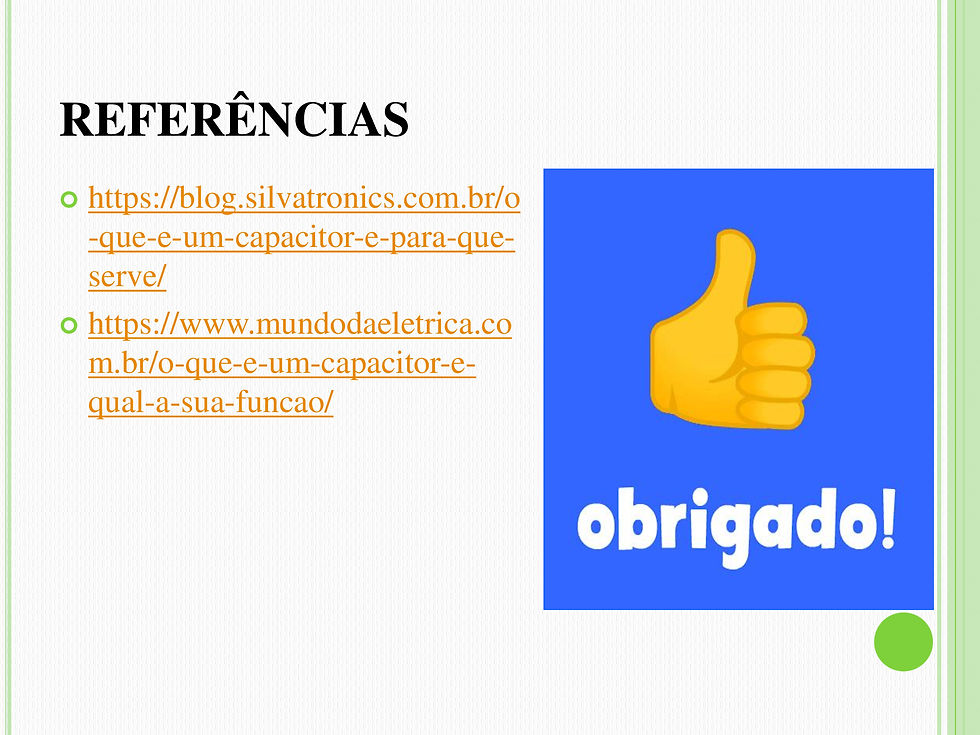 REFERÊNCIAS

https://blog.silvatronics.com.br/o-que-e-um-capacitor-e-para-que-serve/

https://www.mundodaeletrica.com.br/o-que-e-um-capacitor-e-qual-a-sua-funcao/

obrigado!